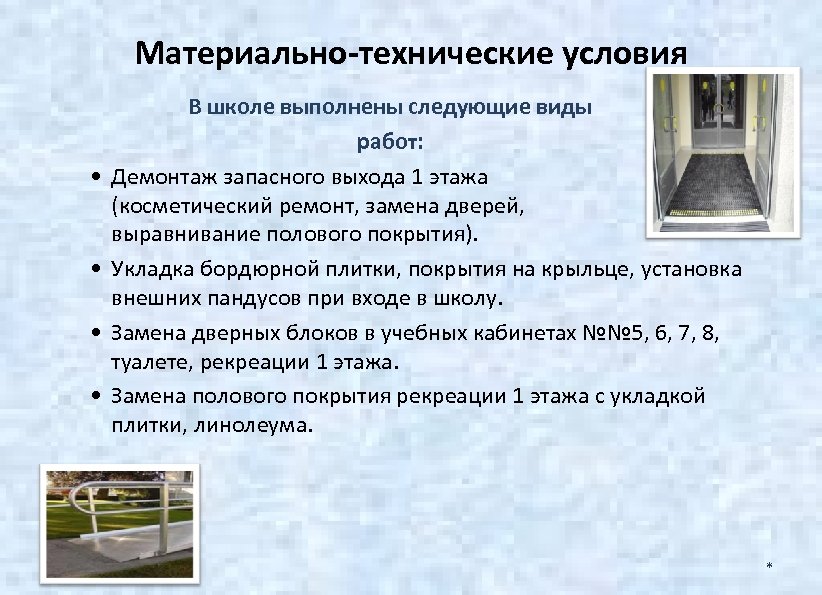 Материально-технические условия

В школе выполнены следующие виды работ:

• Демонтаж запасного выхода 1 этажа (косметический ремонт, замена дверей, выравнивание полового покрытия).
• Укладка бордюрной плитки, покрытия на крыльце, установка внешних пандусов при входе в школу.
• Замена дверных блоков в учебных кабинетах №№5, 6, 7, 8, туалете, рекреации 1 этажа.
• Замена полового покрытия рекреации 1 этажа с укладкой плитки, линолеума.

*